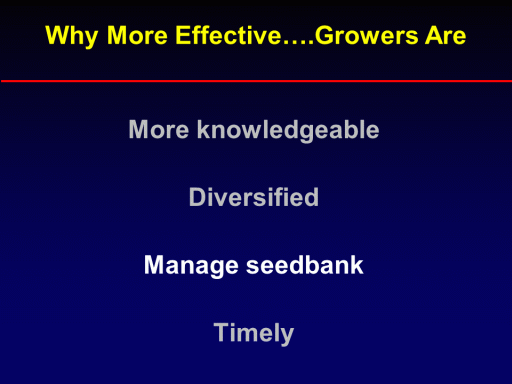 Why More Effective….Growers Are

More knowledgeable

Diversified

Manage seedbank

Timely